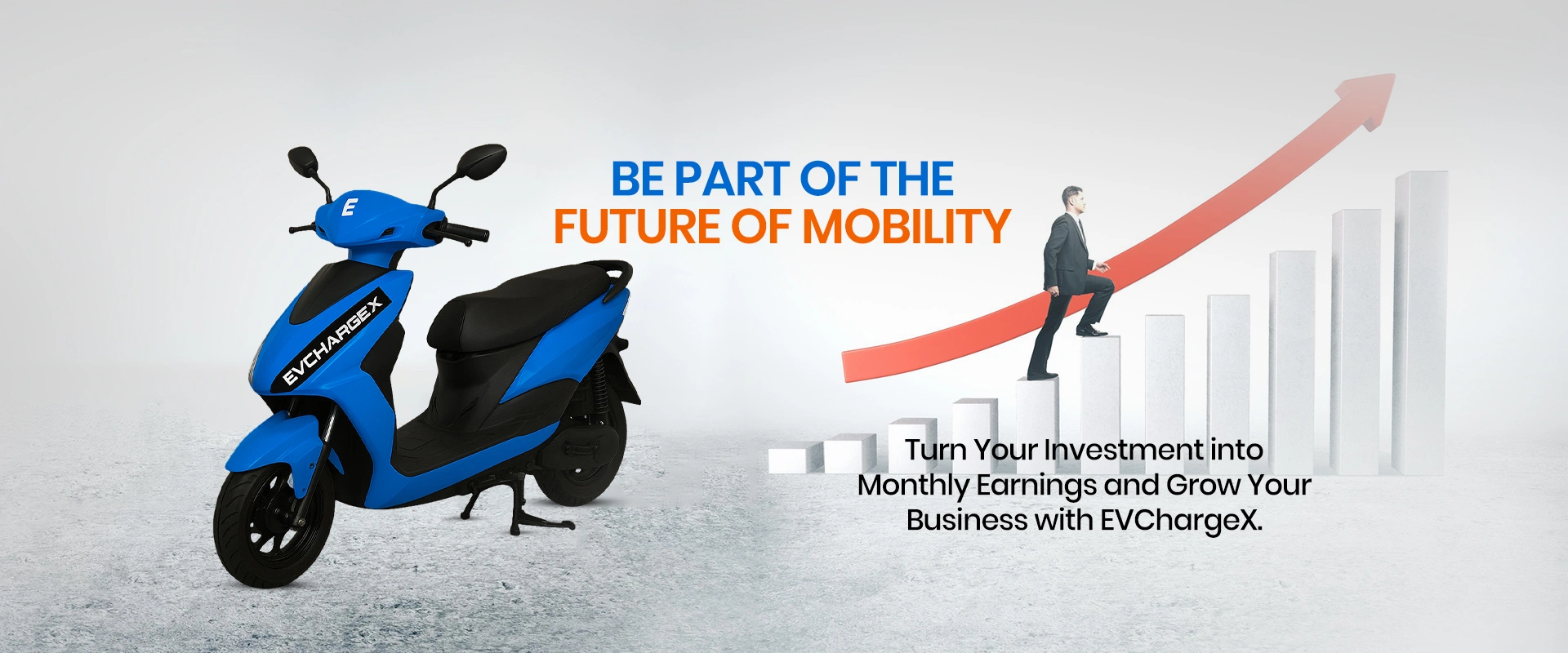 E
EVCHARGEX

BE PART OF THE
FUTURE OF MOBILITY

Turn Your Investment into Monthly Earnings and Grow Your Business with EVChargeX.